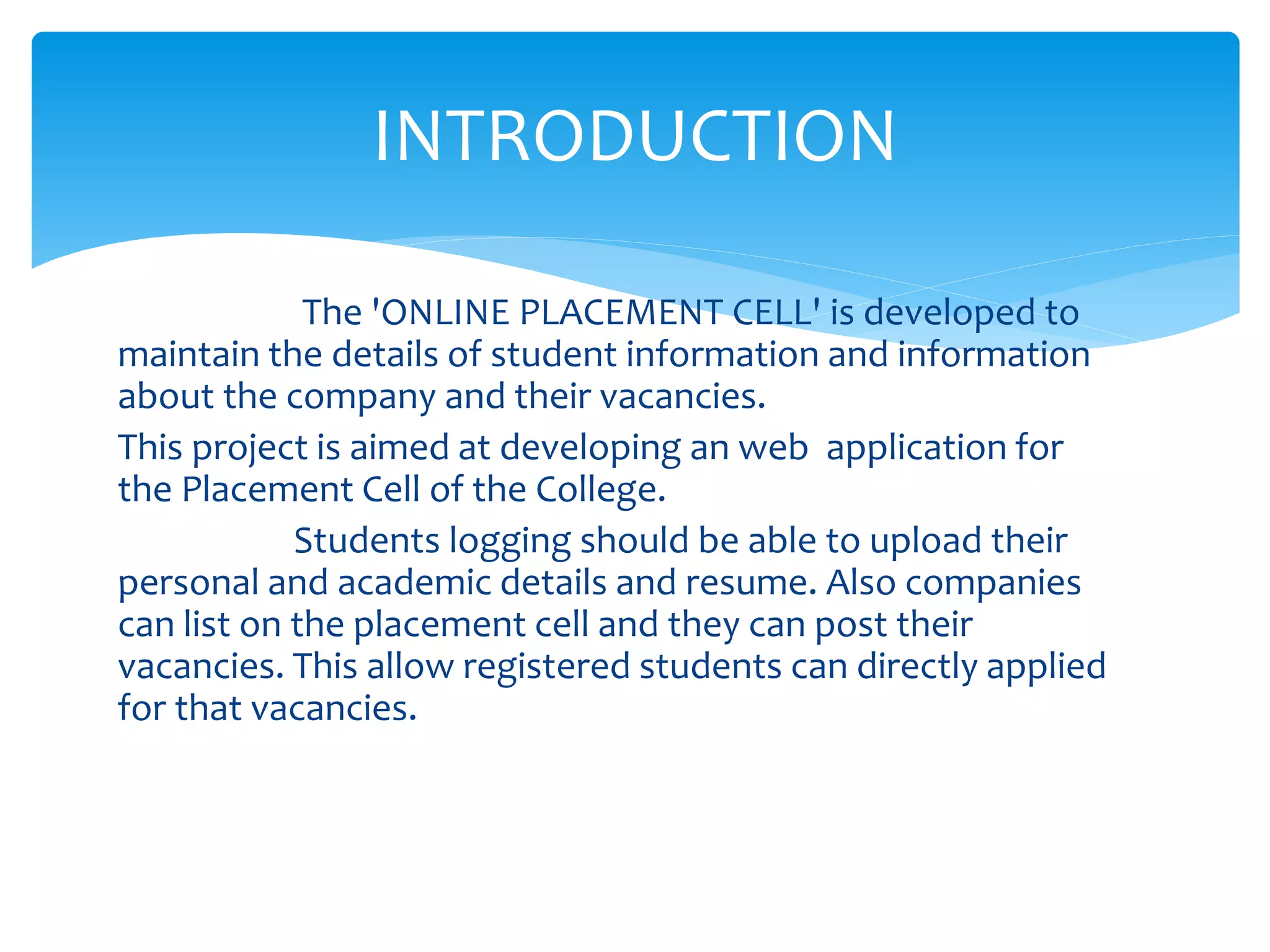 INTRODUCTION

The 'ONLINE PLACEMENT CELL' is developed to maintain the details of student information and information about the company and their vacancies.

This project is aimed at developing an web application for the Placement Cell of the College.

Students logging should be able to upload their personal and academic details and resume. Also companies can list on the placement cell and they can post their vacancies. This allow registered students can directly applied for that vacancies.